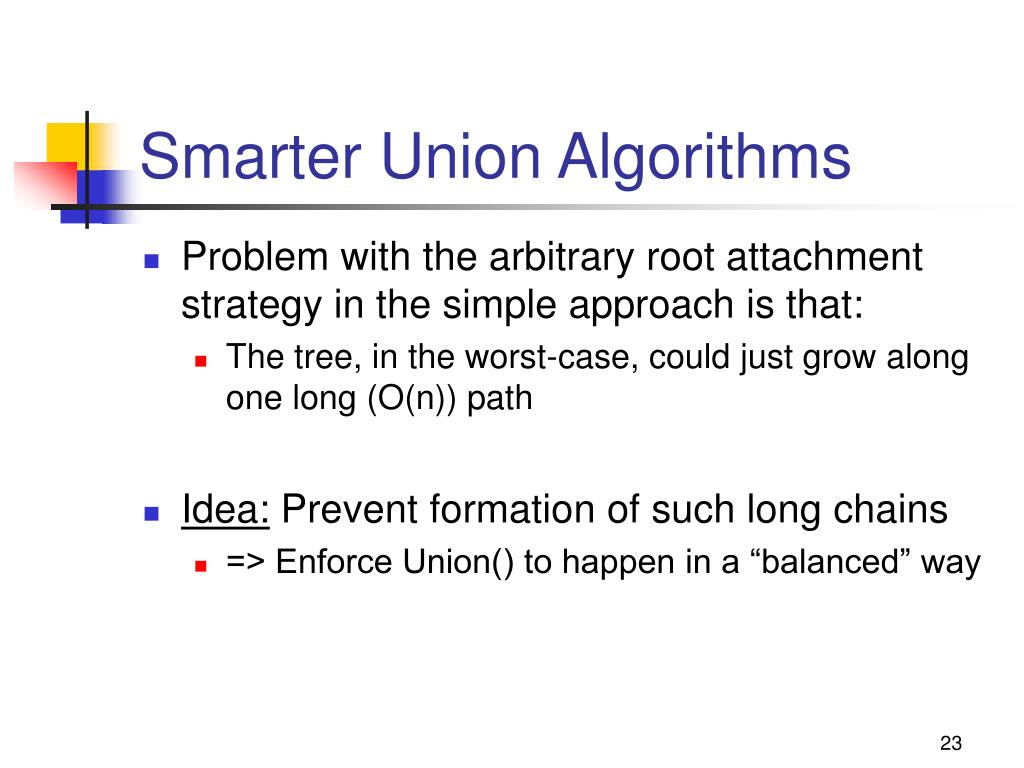 Smarter Union Algorithms

Problem with the arbitrary root attachment strategy in the simple approach is that:

The tree, in the worst-case, could just grow along one long (O(n)) path

Idea: Prevent formation of such long chains

=> Enforce Union() to happen in a “balanced” way

23